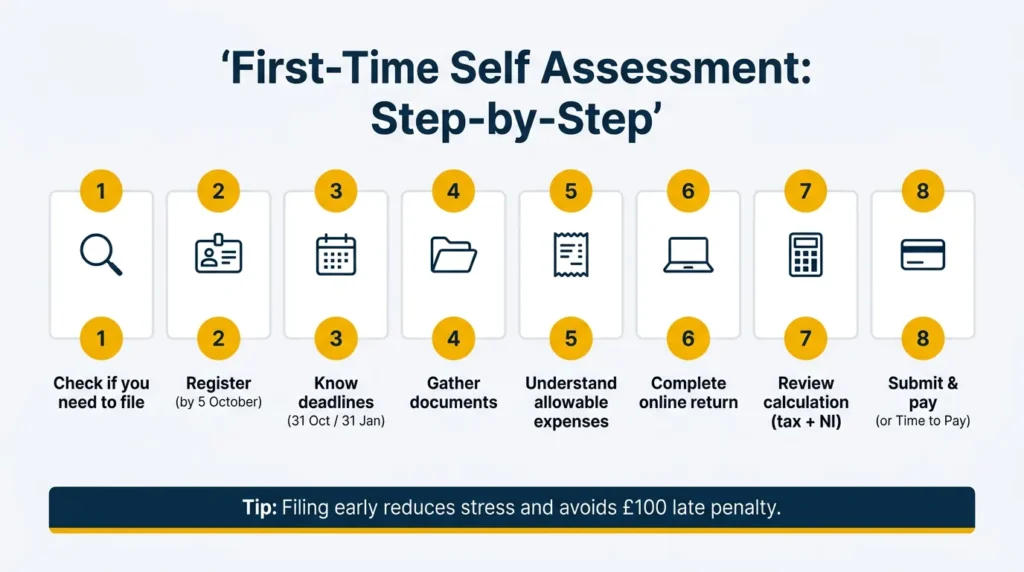 ‘First-Time Self Assessment: Step-by-Step’

1

1

Check if you need to file

2

2

Register
(by 5 October)

3

3

Know deadlines
(31 Oct / 31 Jan)

4

4

Gather documents

5

5

Understand allowable expenses

6

6

Complete online return

7

7

Review calculation (tax + NI)

8

8

Submit & pay
(or Time to Pay)

Tip: Filing early reduces stress and avoids £100 late penalty.